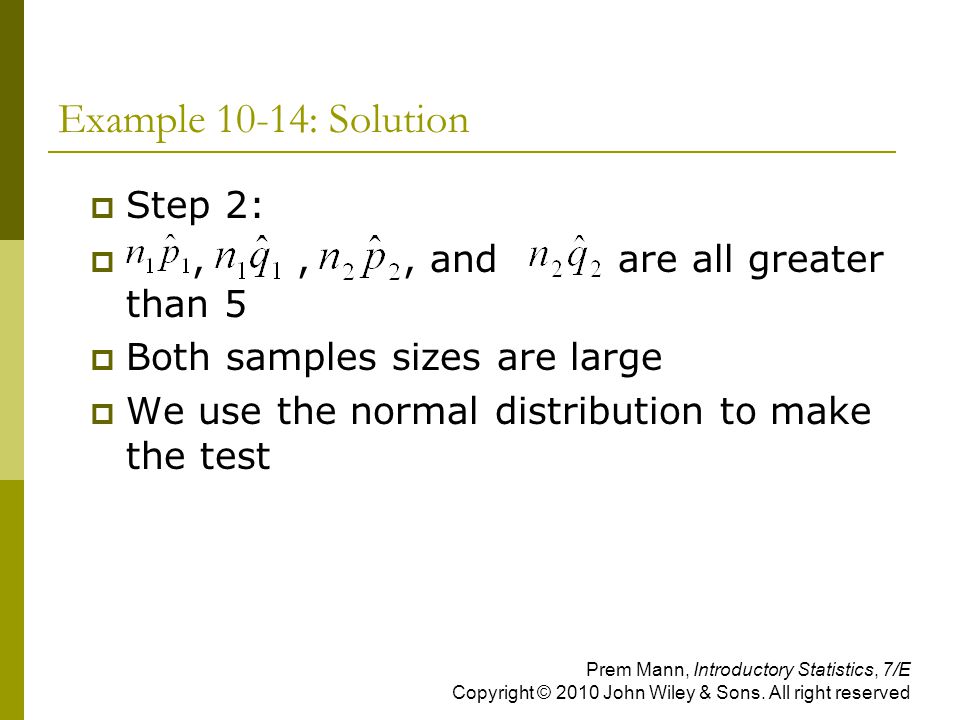 Example 10-14: Solution

Step 2:

$n_1\hat{p}_1$, $n_1\hat{q}_1$ , $n_2\hat{p}_2$, and $n_2\hat{q}_2$ are all greater than 5

Both samples sizes are large

We use the normal distribution to make the test

Prem Mann, Introductory Statistics, 7/E
Copyright © 2010 John Wiley & Sons. All right reserved